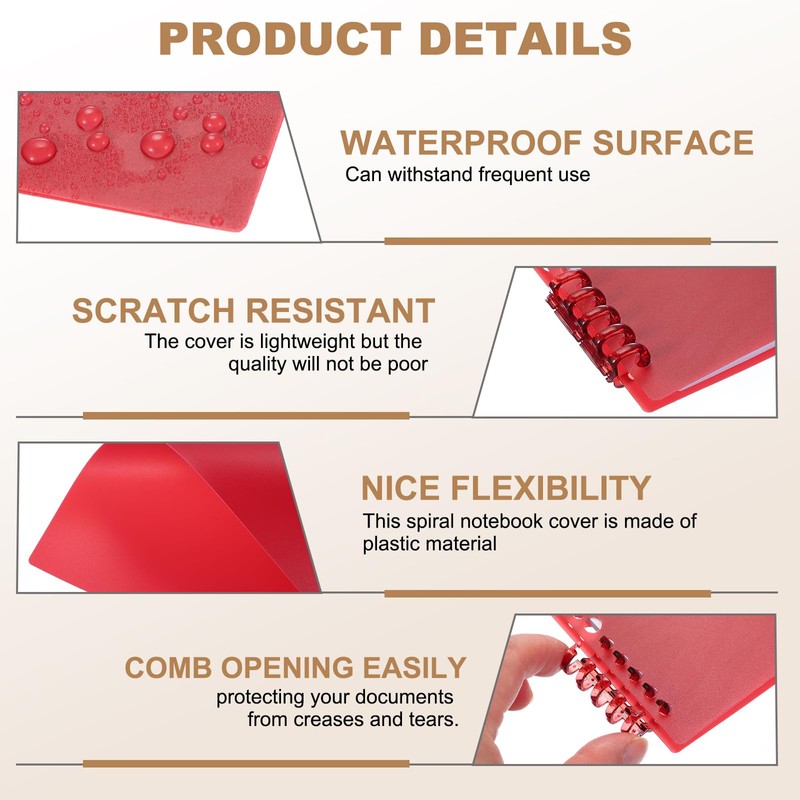 PRODUCT DETAILS

WATERPROOF SURFACE
Can withstand frequent use

SCRATCH RESISTANT
The cover is lightweight but the quality will not be poor

NICE FLEXIBILITY
This spiral notebook cover is made of plastic material

COMB OPENING EASILY
protecting your documents from creases and tears.